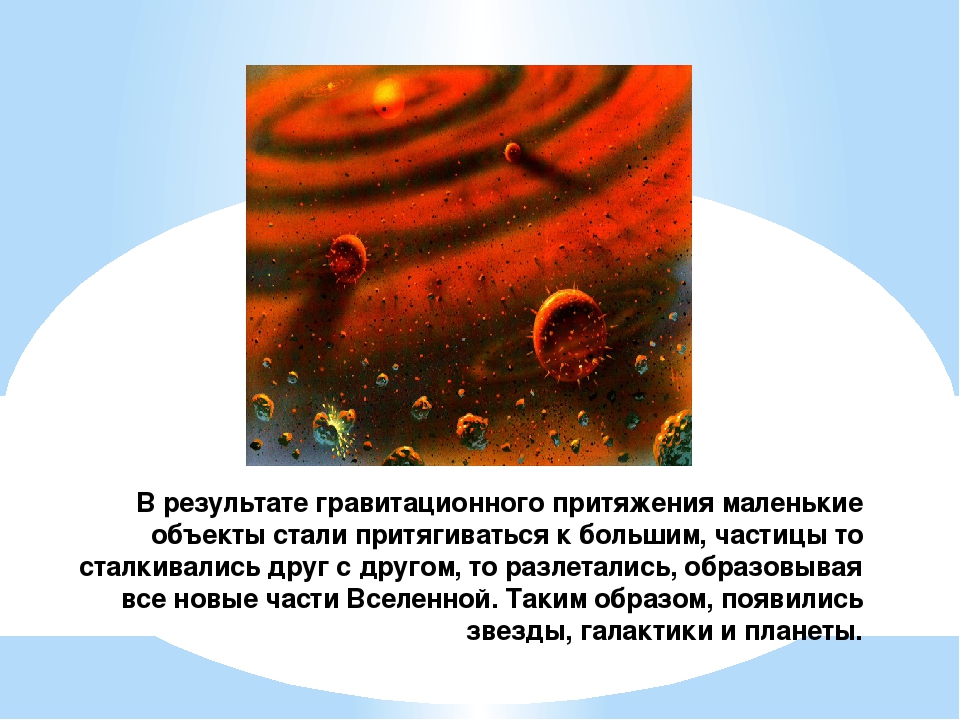 В результате гравитационного притяжения маленькие объекты стали притягиваться к большим, частицы то сталкивались друг с другом, то разлетались, образовывая все новые части Вселенной. Таким образом, появились звезды, галактики и планеты.